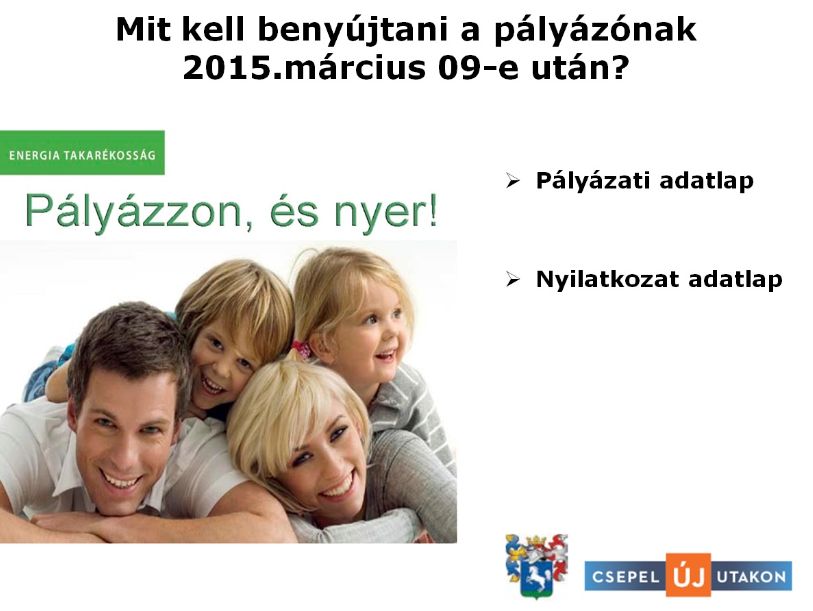 Mit kell benyújtani a pályázónak 2015.március 09-e után?

ENERGIA TAKARÉKOSSÁG

Pályázzon, és nyer!

➢ Pályázati adatlap

➢ Nyilatkozat adatlap

CSEPEL ÚJ UTAKON